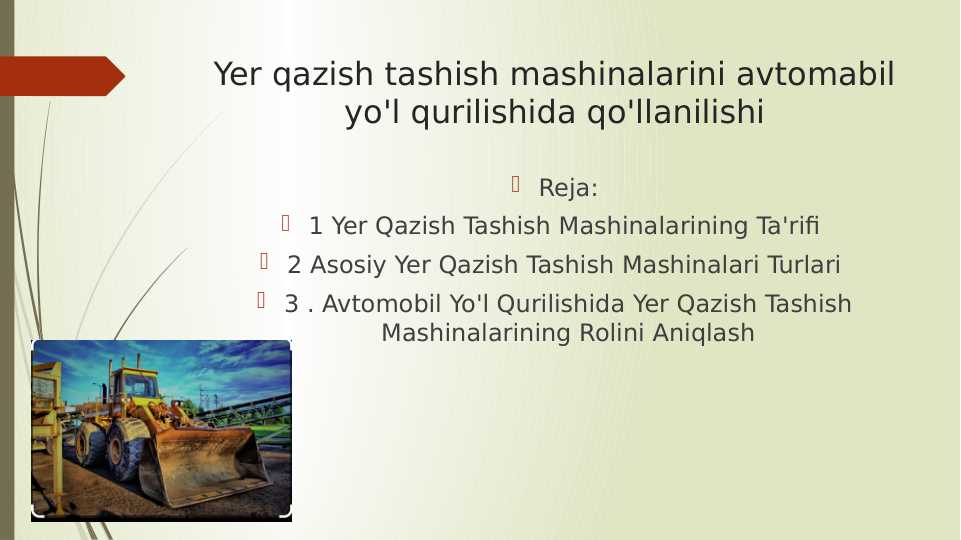 Yer qazish tashish mashinalarini avtomabil yo'l qurilishida qo'llanilishi

Reja:

1 Yer Qazish Tashish Mashinalarining Ta'rifi

2 Asosiy Yer Qazish Tashish Mashinalari Turlari

3 . Avtomobil Yo'l Qurilishida Yer Qazish Tashish Mashinalarining Rolini Aniqlash